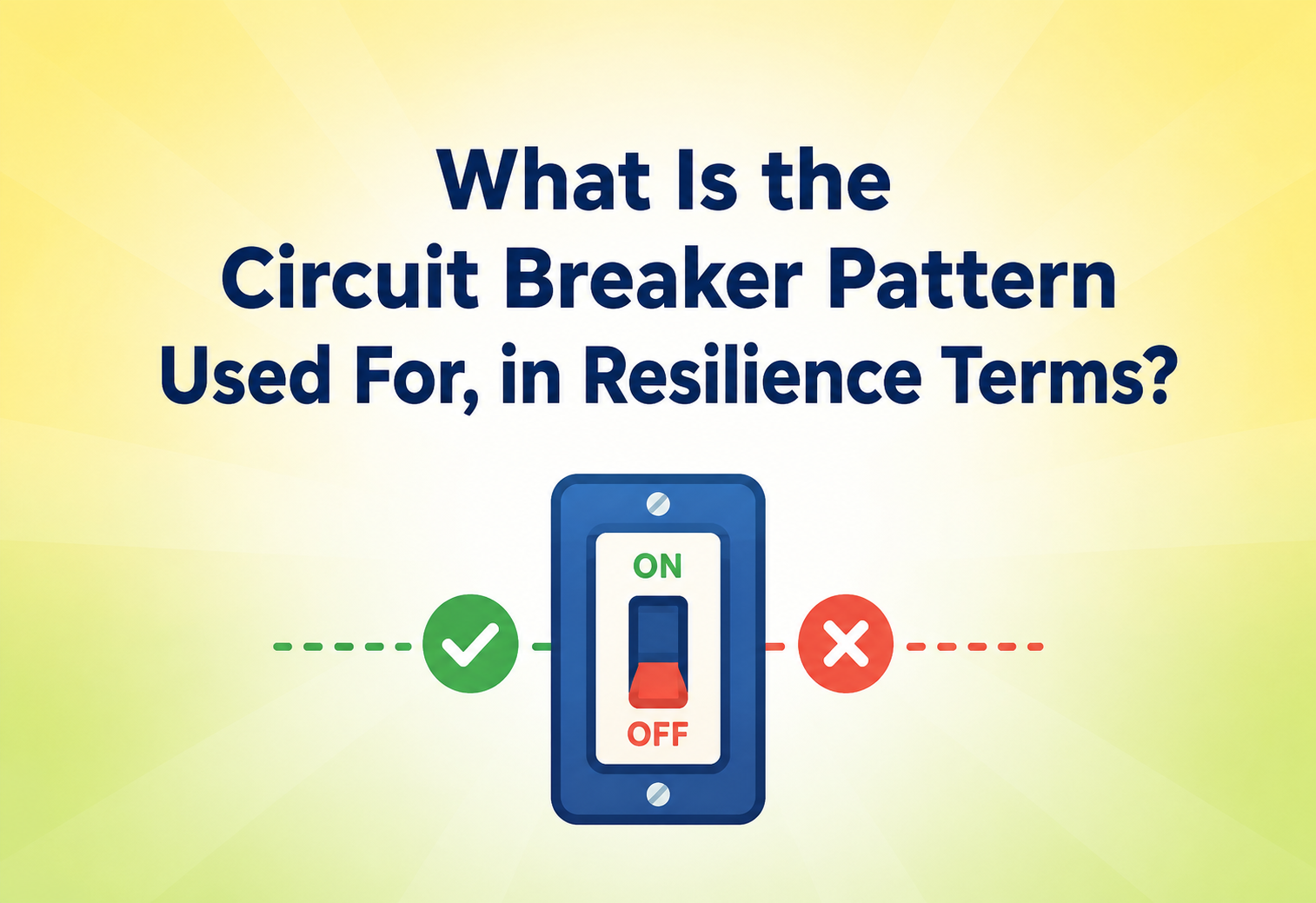 What Is the Circuit Breaker Pattern Used For, in Resilience Terms?

ON

OFF